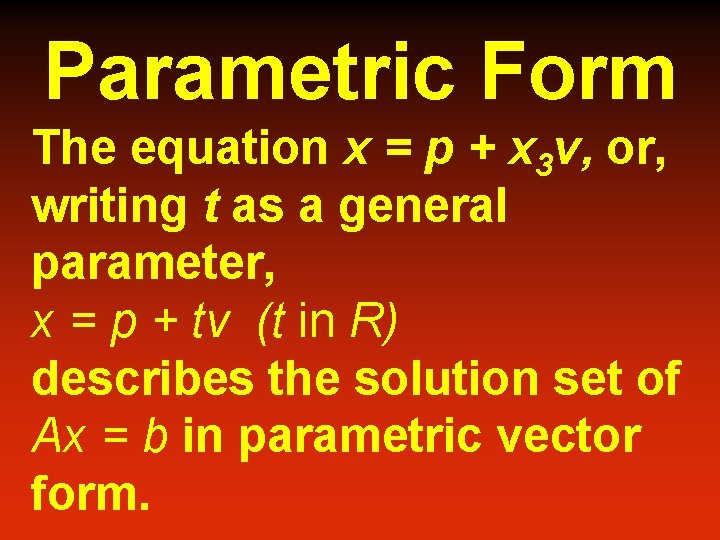 Parametric Form

The equation $x = p + x_3v$, or, writing $t$ as a general parameter,

$x = p + tv$ ($t$ in $R$)

describes the solution set of $Ax = b$ in parametric vector form.